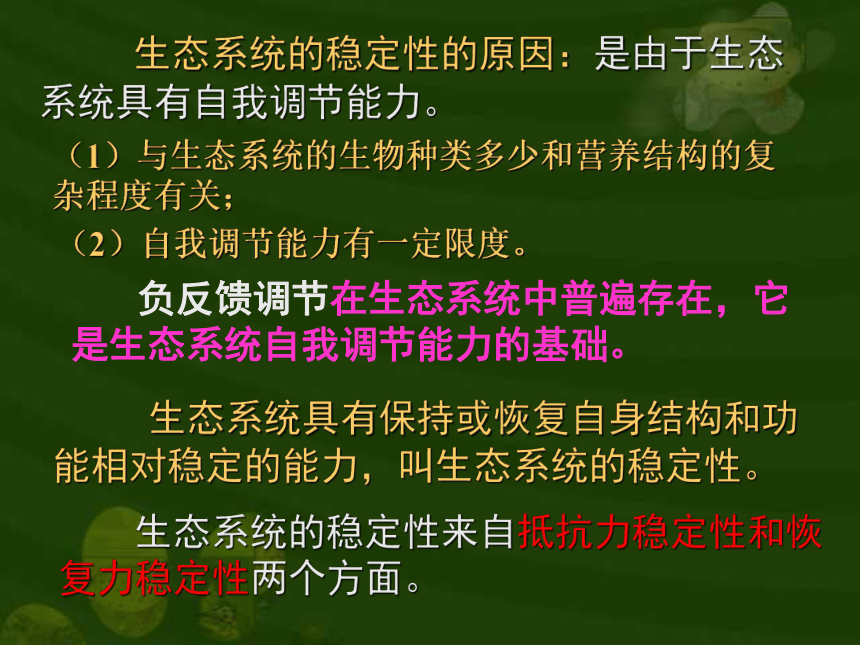 生态系统的稳定性的原因：是由于生态系统具有自我调节能力。

（1）与生态系统的生物种类多少和营养结构的复杂程度有关；

（2）自我调节能力有一定限度。

负反馈调节在生态系统中普遍存在，它是生态系统自我调节能力的基础。

生态系统具有保持或恢复自身结构和功能相对稳定的能力，叫生态系统的稳定性。

生态系统的稳定性来自抵抗力稳定性和恢复力稳定性两个方面。